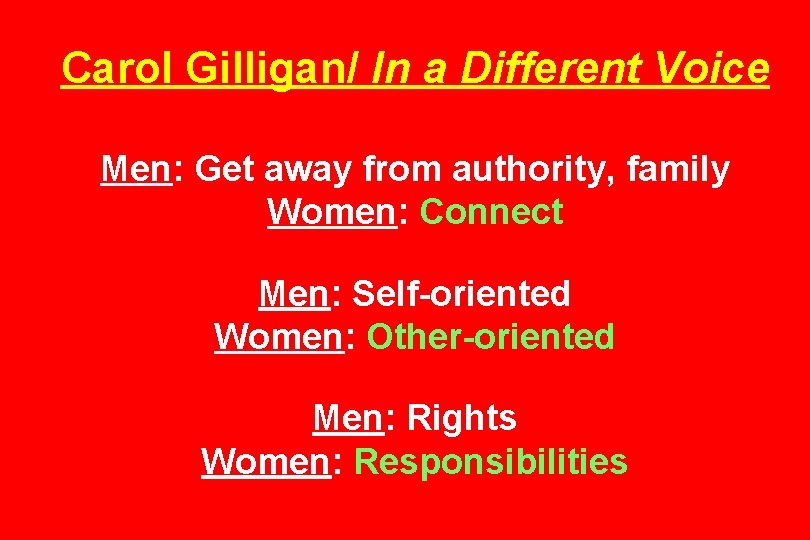 Carol Gilligan/ In a Different Voice

Men: Get away from authority, family
Women: Connect

Men: Self-oriented
Women: Other-oriented

Men: Rights
Women: Responsibilities